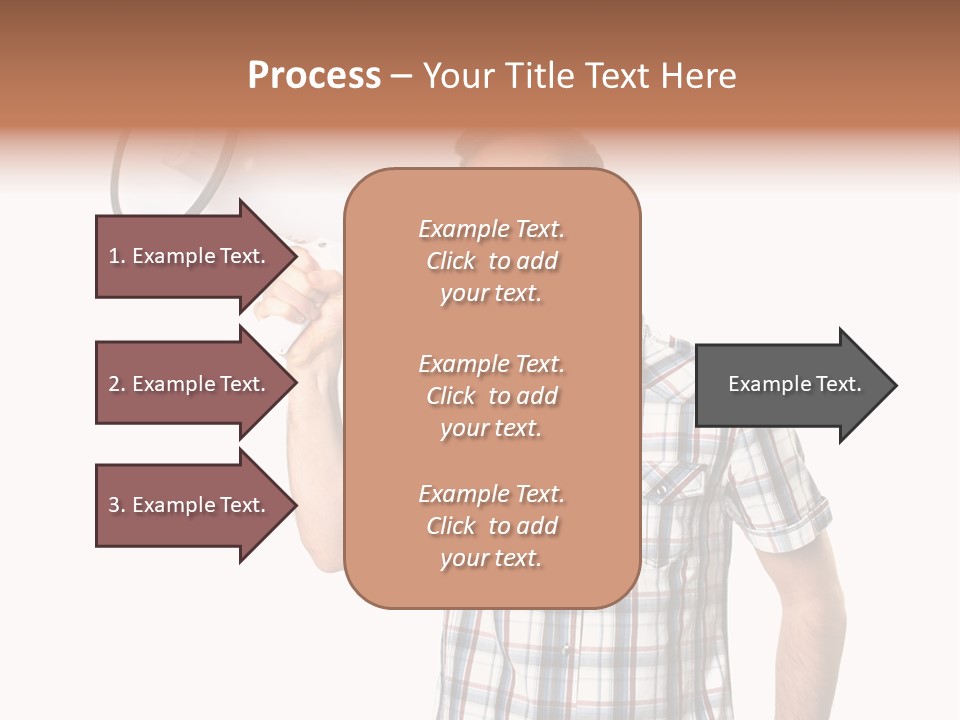 Process – Your Title Text Here

1. Example Text.

2. Example Text.

3. Example Text.

Example Text. Click to add your text.

Example Text. Click to add your text.

Example Text. Click to add your text.

Example Text.